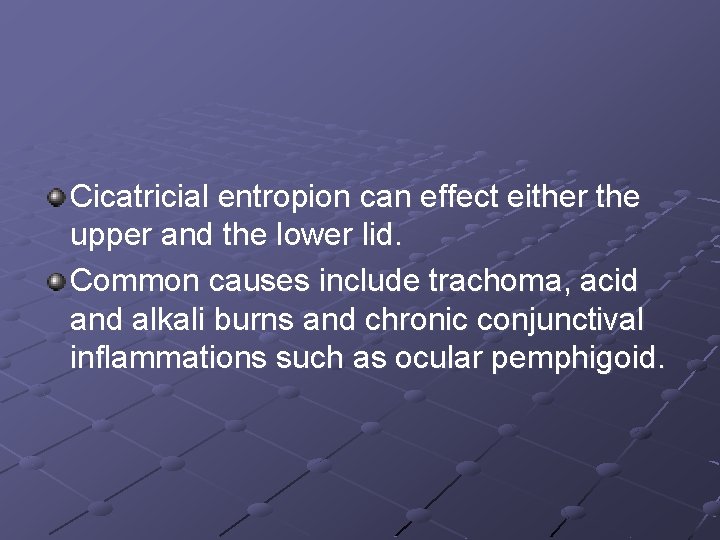 Cicatricial entropion can effect either the upper and the lower lid.

Common causes include trachoma, acid and alkali burns and chronic conjunctival inflammations such as ocular pemphigoid.